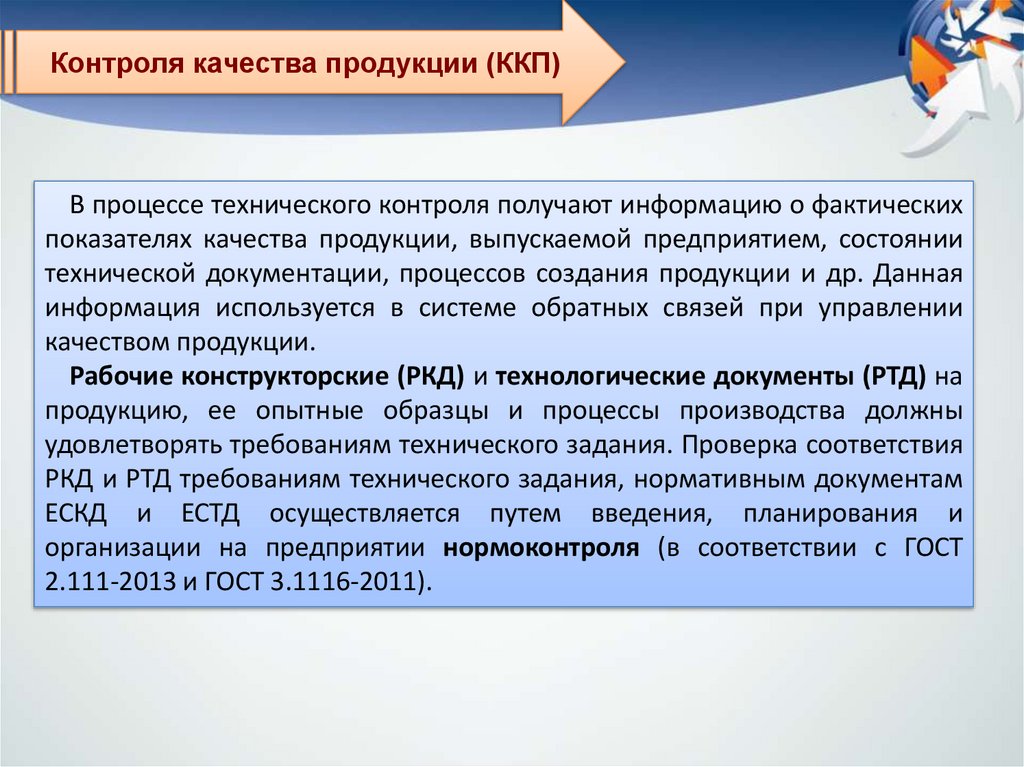 Контроля качества продукции (ККП)

В процессе технического контроля получают информацию о фактических показателях качества продукции, выпускаемой предприятием, состоянии технической документации, процессов создания продукции и др. Данная информация используется в системе обратных связей при управлении качеством продукции.

Рабочие конструкторские (РКД) и технологические документы (РТД) на продукцию, ее опытные образцы и процессы производства должны удовлетворять требованиям технического задания. Проверка соответствия РКД и РТД требованиям технического задания, нормативным документам ЕСКД и ЕСТД осуществляется путем введения, планирования и организации на предприятии нормоконтроля (в соответствии с ГОСТ 2.111-2013 и ГОСТ 3.1116-2011).